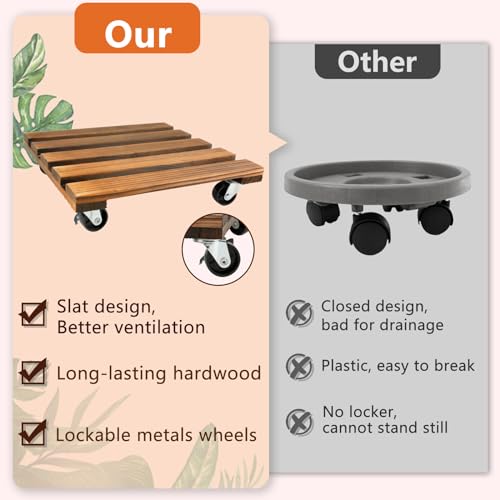 Our

Slat design, Better ventilation

Long-lasting hardwood

Lockable metals wheels

Other

Closed design, bad for drainage

Plastic, easy to break

No locker, cannot stand still